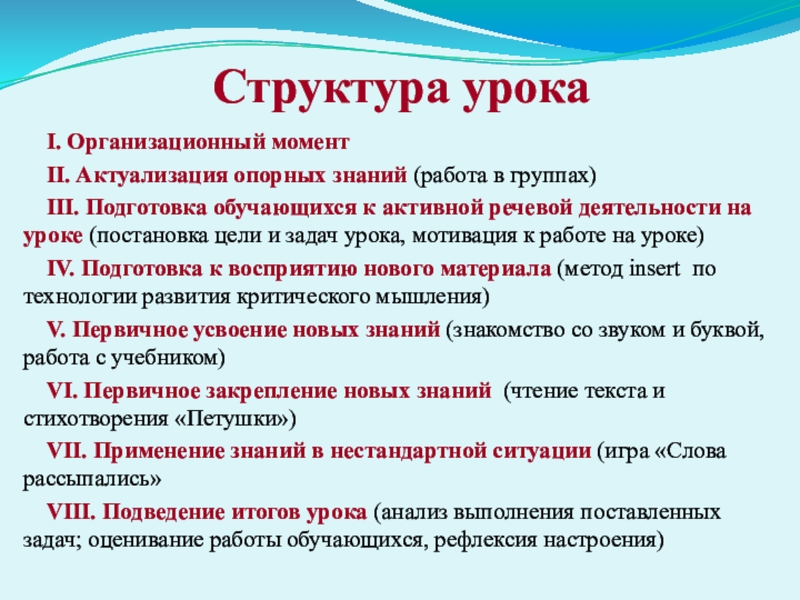 Структура урока

I. Организационный момент

II. Актуализация опорных знаний (работа в группах)

III. Подготовка обучающихся к активной речевой деятельности на уроке (постановка цели и задач урока, мотивация к работе на уроке)

IV. Подготовка к восприятию нового материала (метод insert по технологии развития критического мышления)

V. Первичное усвоение новых знаний (знакомство со звуком и буквой, работа с учебником)

VI. Первичное закрепление новых знаний (чтение текста и стихотворения «Петушки»)

VII. Применение знаний в нестандартной ситуации (игра «Слова рассыпались»

VIII. Подведение итогов урока (анализ выполнения поставленных задач; оценивание работы обучающихся, рефлексия настроения)